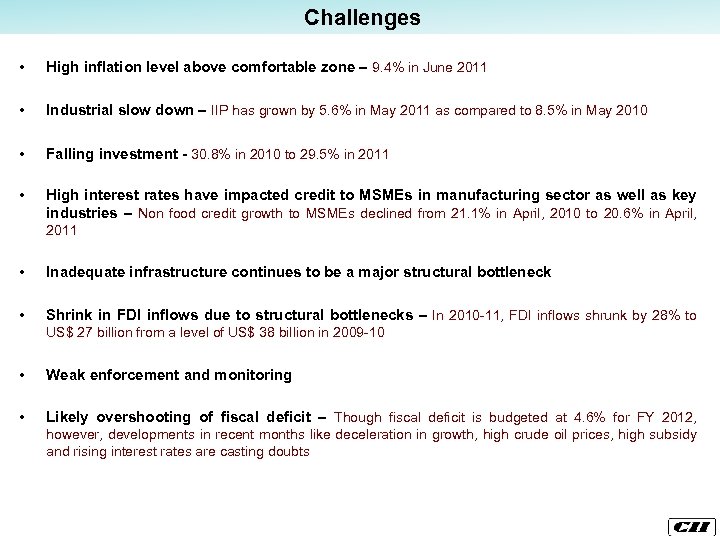 Challenges

• High inflation level above comfortable zone – 9.4% in June 2011

• Industrial slow down – IIP has grown by 5.6% in May 2011 as compared to 8.5% in May 2010

• Falling investment - 30.8% in 2010 to 29.5% in 2011

• High interest rates have impacted credit to MSMEs in manufacturing sector as well as key industries – Non food credit growth to MSMEs declined from 21.1% in April, 2010 to 20.6% in April, 2011

• Inadequate infrastructure continues to be a major structural bottleneck

• Shrink in FDI inflows due to structural bottlenecks – In 2010-11, FDI inflows shrunk by 28% to US$ 27 billion from a level of US$ 38 billion in 2009-10

• Weak enforcement and monitoring

• Likely overshooting of fiscal deficit – Though fiscal deficit is budgeted at 4.6% for FY 2012, however, developments in recent months like deceleration in growth, high crude oil prices, high subsidy and rising interest rates are casting doubts

CII